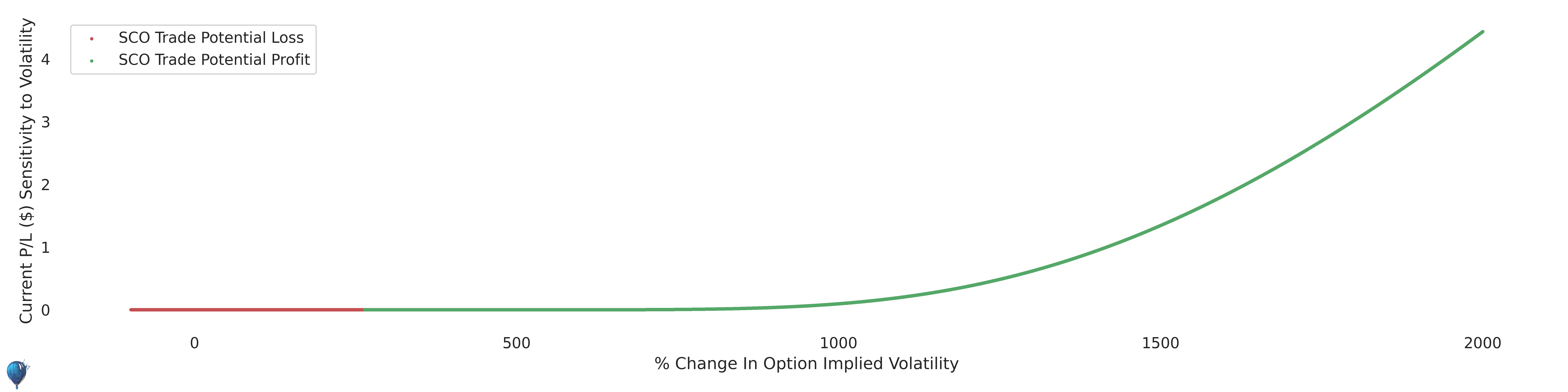 SCO Trade Potential Loss
SCO Trade Potential Profit

Current P/L ($) Sensitivity to Volatility

4
3
2
1
0

0
500
1000
1500
2000

% Change In Option Implied Volatility